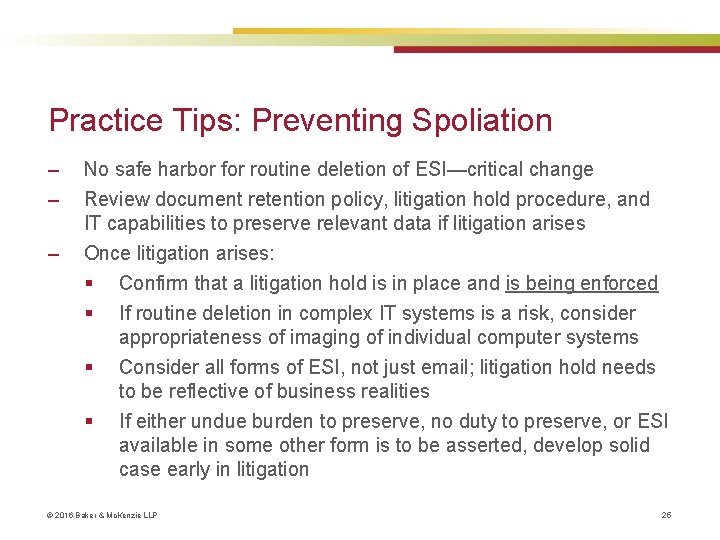 Practice Tips: Preventing Spoliation

– No safe harbor for routine deletion of ESI—critical change

– Review document retention policy, litigation hold procedure, and IT capabilities to preserve relevant data if litigation arises

– Once litigation arises:

▪ Confirm that a litigation hold is in place and is being enforced

▪ If routine deletion in complex IT systems is a risk, consider appropriateness of imaging of individual computer systems

▪ Consider all forms of ESI, not just email; litigation hold needs to be reflective of business realities

▪ If either undue burden to preserve, no duty to preserve, or ESI available in some other form is to be asserted, develop solid case early in litigation

© 2016 Baker & McKenzie LLP

26